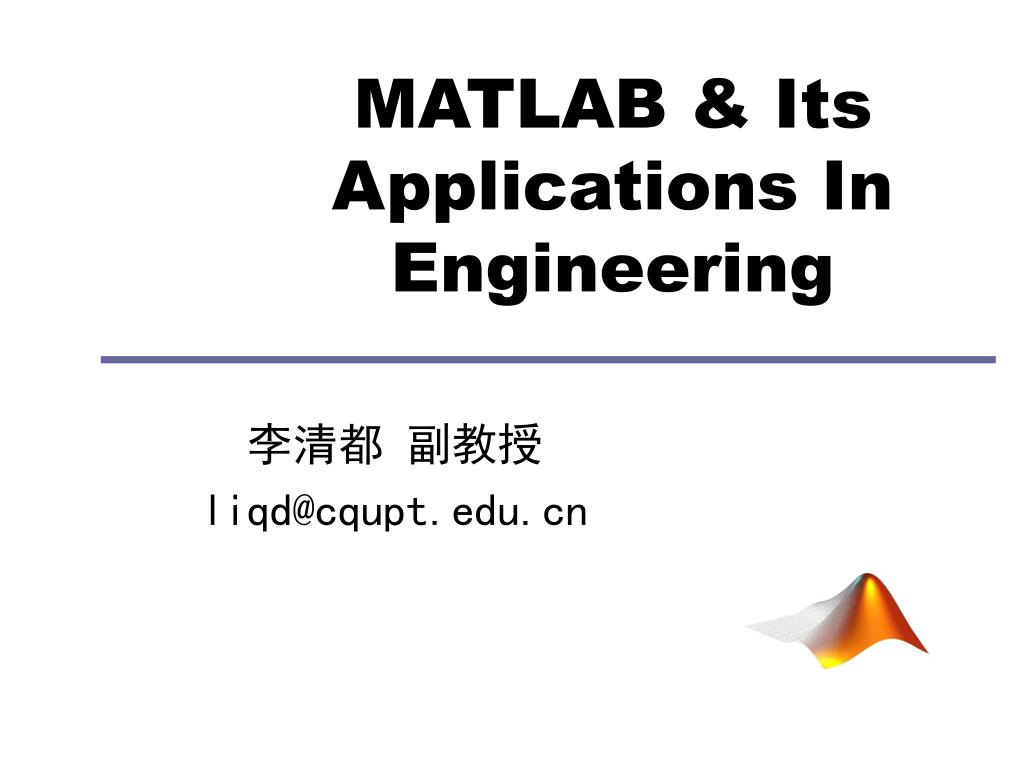 MATLAB & Its Applications In Engineering

李清都 副教授

liqd@cqupt.edu.cn